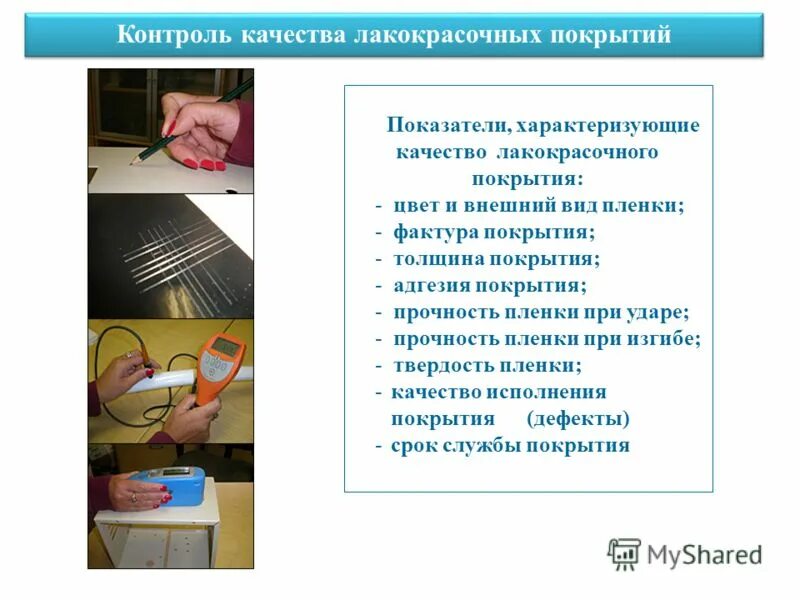 Контроль качества лакокрасочных покрытий

Показатели, характеризующие качество лакокрасочного покрытия:
- цвет и внешний вид пленки;
- фактура покрытия;
- толщина покрытия;
- адгезия покрытия;
- прочность пленки при ударе;
- прочность пленки при изгибе;
- твердость пленки;
- качество исполнения покрытия (дефекты)
- срок службы покрытия

MyShared